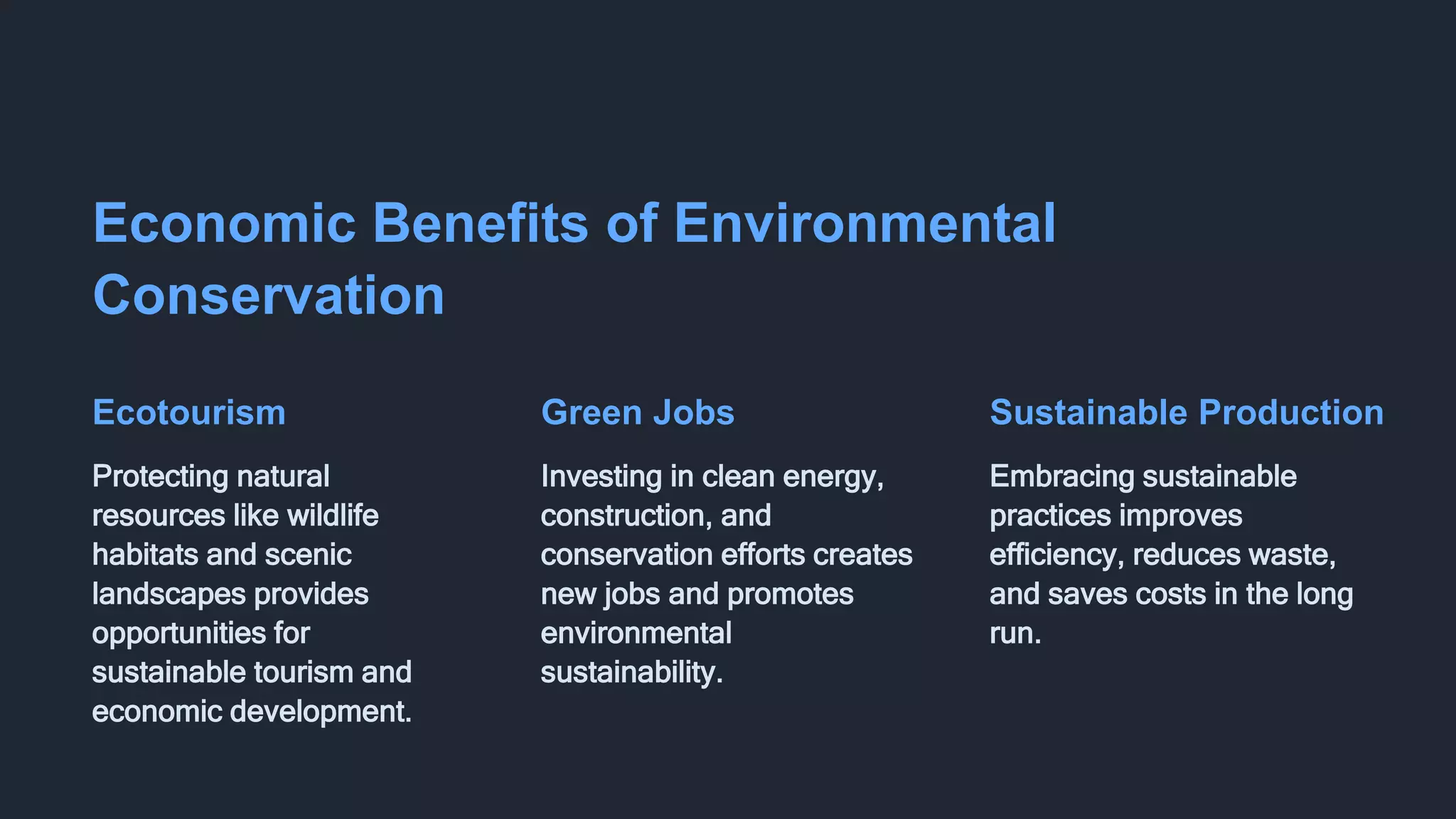 Economic Benefits of Environmental Conservation

Ecotourism

Protecting natural resources like wildlife habitats and scenic landscapes provides opportunities for sustainable tourism and economic development.

Green Jobs

Investing in clean energy, construction, and conservation efforts creates new jobs and promotes environmental sustainability.

Sustainable Production

Embracing sustainable practices improves efficiency, reduces waste, and saves costs in the long run.